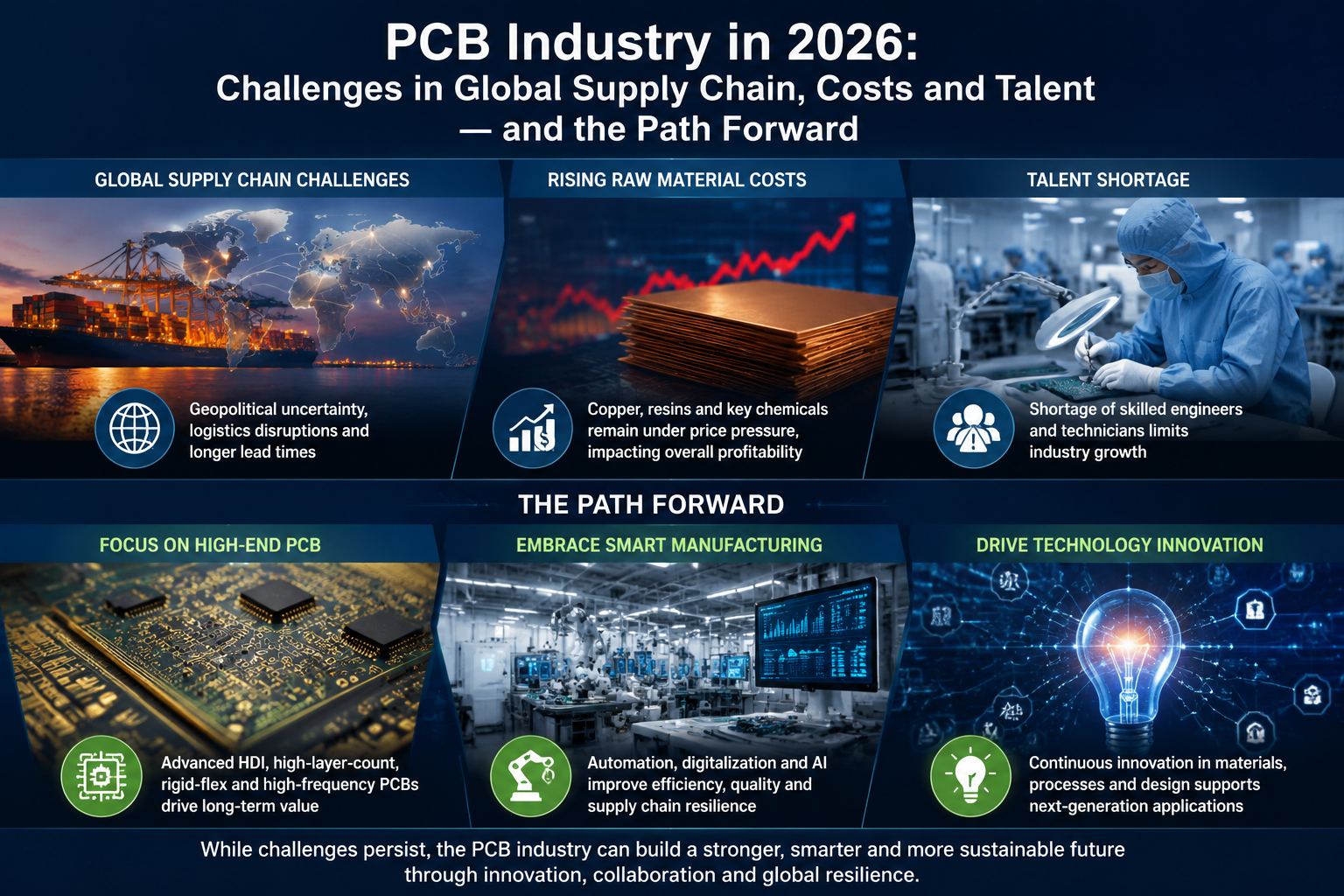 PCB Industry in 2026:
Challenges in Global Supply Chain, Costs and Talent — and the Path Forward

GLOBAL SUPPLY CHAIN CHALLENGES

Geopolitical uncertainty, logistics disruptions and longer lead times

RISING RAW MATERIAL COSTS

Copper, resins and key chemicals remain under price pressure, impacting overall profitability

TALENT SHORTAGE

Shortage of skilled engineers and technicians limits industry growth

THE PATH FORWARD

FOCUS ON HIGH-END PCB

Advanced HDI, high-layer-count, rigid-flex and high-frequency PCBs drive long-term value

EMBRACE SMART MANUFACTURING

Automation, digitalization and AI improve efficiency, quality and supply chain resilience

DRIVE TECHNOLOGY INNOVATION

Continuous innovation in materials, processes and design supports next-generation applications

While challenges persist, the PCB industry can build a stronger, smarter and more sustainable future through innovation, collaboration and global resilience.